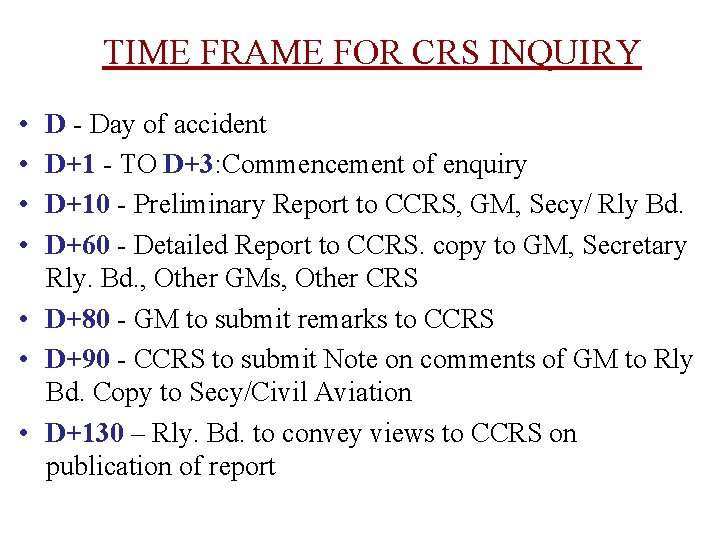 TIME FRAME FOR CRS INQUIRY

• D - Day of accident
• D+1 - TO D+3:Commencement of enquiry
• D+10 - Preliminary Report to CCRS, GM, Secy/ Rly Bd.
• D+60 - Detailed Report to CCRS. copy to GM, Secretary Rly. Bd., Other GMs, Other CRS
• D+80 - GM to submit remarks to CCRS
• D+90 - CCRS to submit Note on comments of GM to Rly Bd. Copy to Secy/Civil Aviation
• D+130 – Rly. Bd. to convey views to CCRS on publication of report